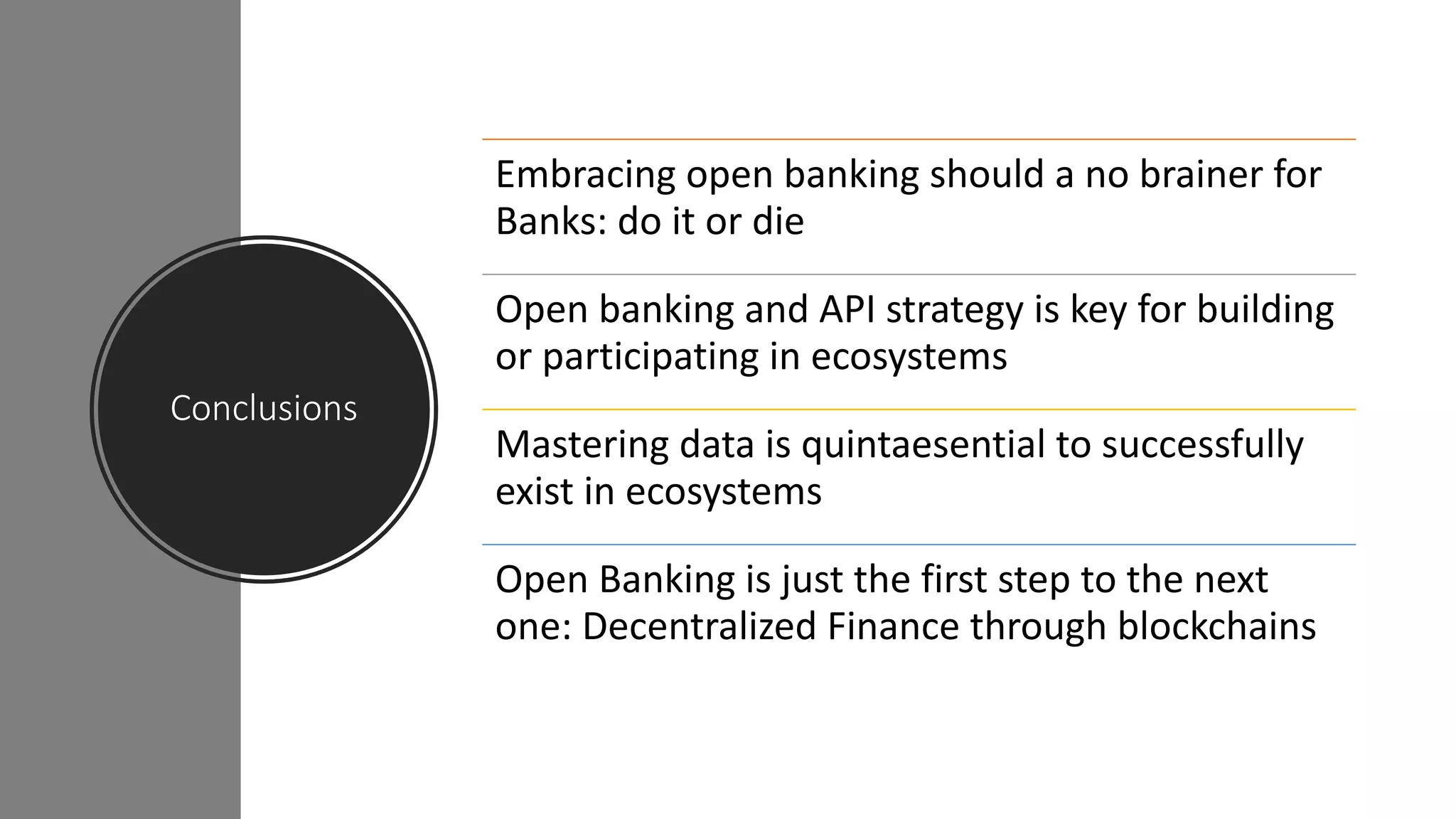 Conclusions

Embracing open banking should a no brainer for Banks: do it or die

Open banking and API strategy is key for building or participating in ecosystems

Mastering data is quintaesential to successfully exist in ecosystems

Open Banking is just the first step to the next one: Decentralized Finance through blockchains